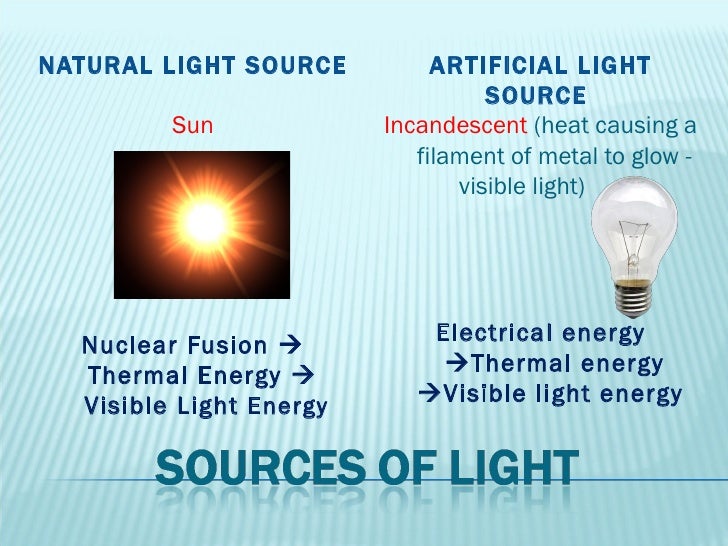 NATURAL LIGHT SOURCE

Sun

Nuclear Fusion → Thermal Energy → Visible Light Energy

ARTIFICIAL LIGHT SOURCE

Incandescent (heat causing a filament of metal to glow - visible light)

Electrical energy →Thermal energy →Visible light energy

SOURCES OF LIGHT